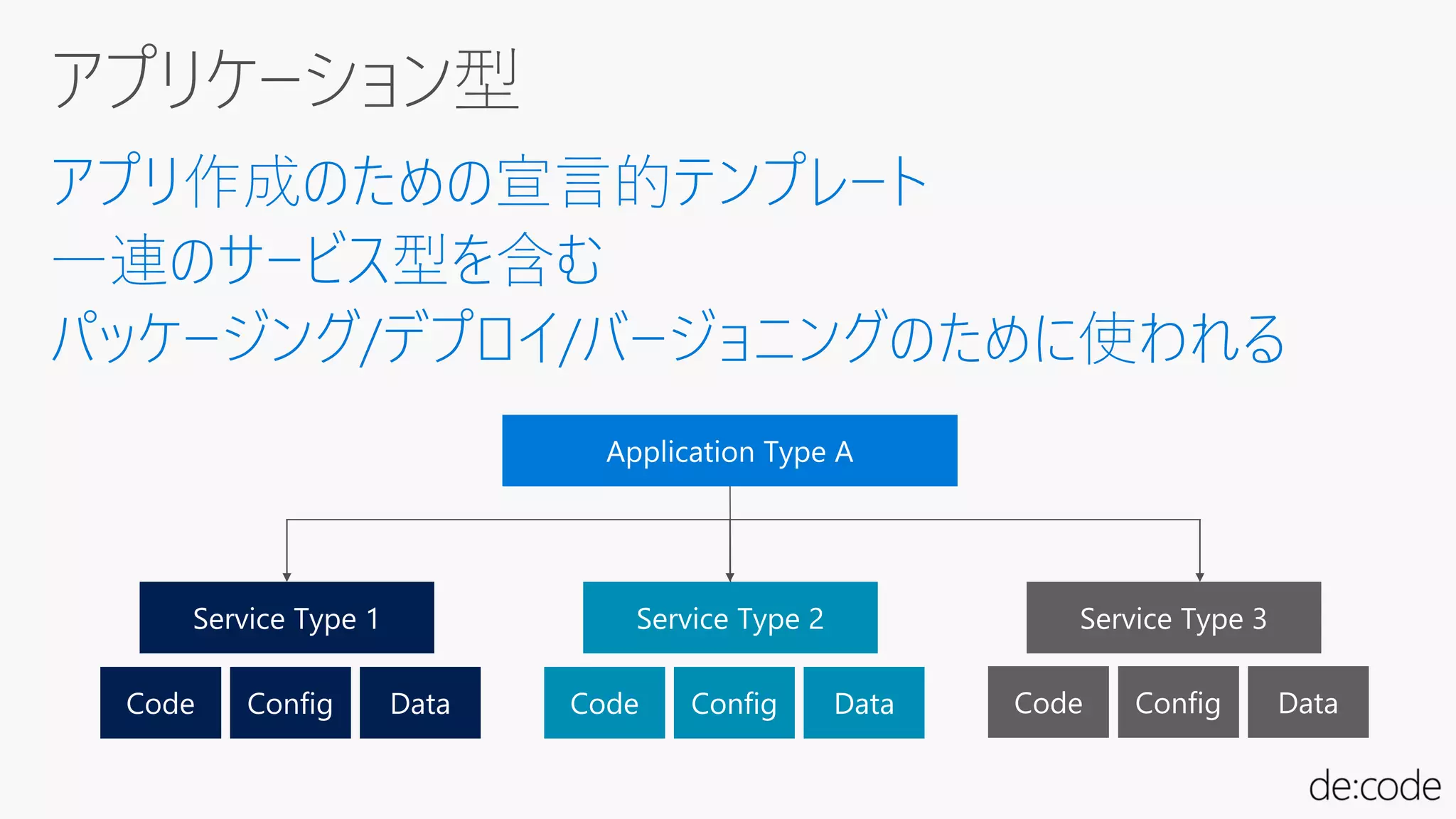 アプリケーション型

アプリ作成のための宣言的テンプレート
一連のサービス型を含む
パッケージング/デプロイ/バージョニングのために使われる

Application Type A

Service Type 1

Code Config Data

Service Type 2

Code Config Data

Service Type 3

Code Config Data

de:code